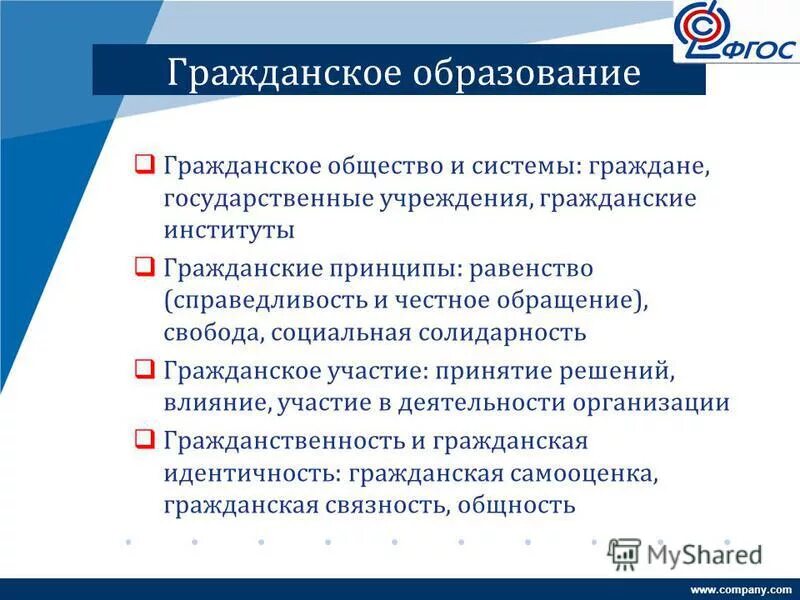 ФГОС

Гражданское образование

❑ Гражданское общество и системы: граждане, государственные учреждения, гражданские институты

❑ Гражданские принципы: равенство (справедливость и честное обращение), свобода, социальная солидарность

❑ Гражданское участие: принятие решений, влияние, участие в деятельности организации

❑ Гражданственность и гражданская идентичность: гражданская самооценка, гражданская связность, общность

MyShared

www.company.com